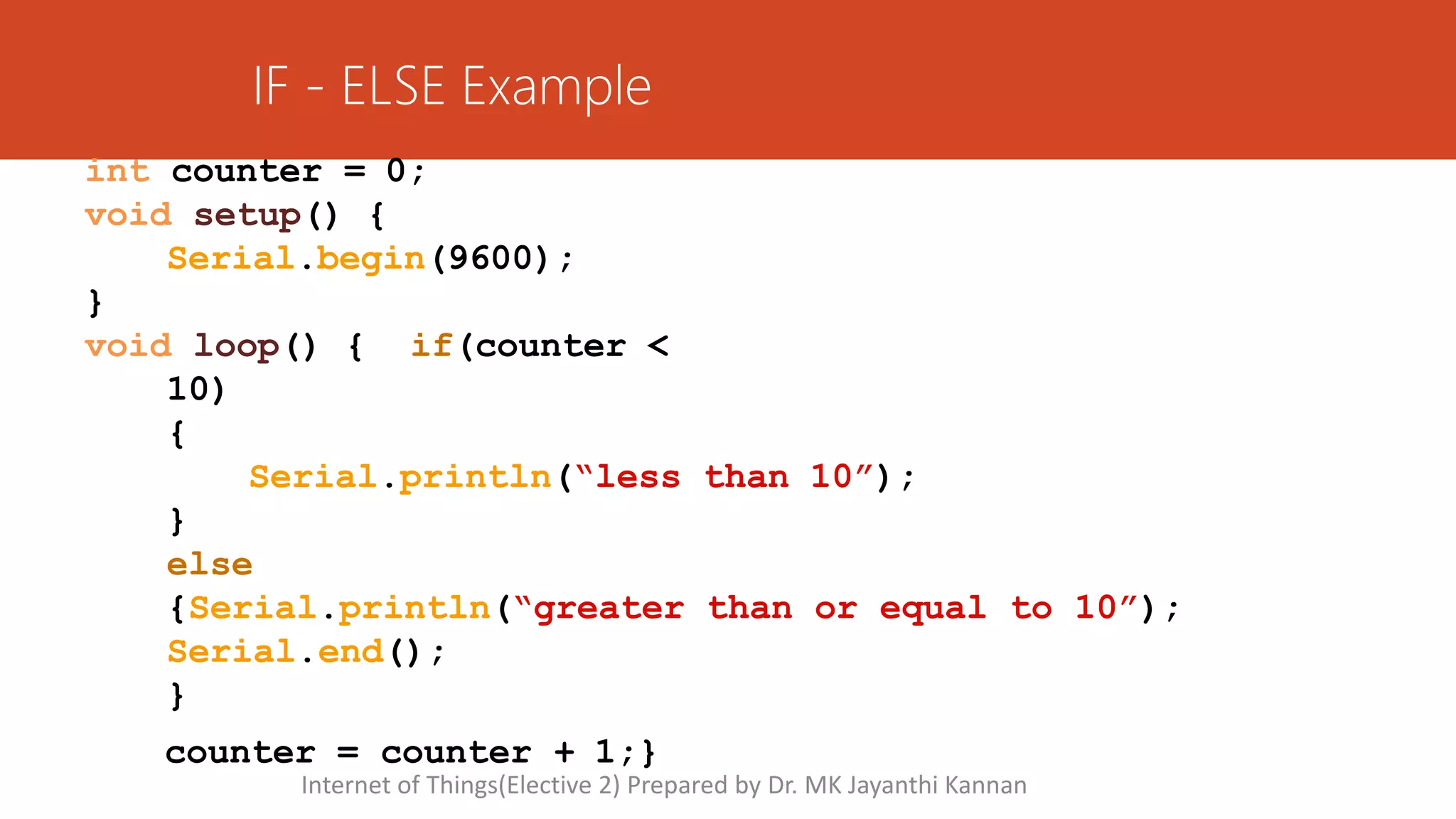 IF - ELSE Example

int counter = 0;
void setup() {
    Serial.begin(9600);
}
void loop() {  if(counter <
    10)
    {
        Serial.println(“less than 10”);
    }
    else
    {Serial.println(“greater than or equal to 10”);
    Serial.end();
    }
    counter = counter + 1;}

Internet of Things(Elective 2) Prepared by Dr. MK Jayanthi Kannan